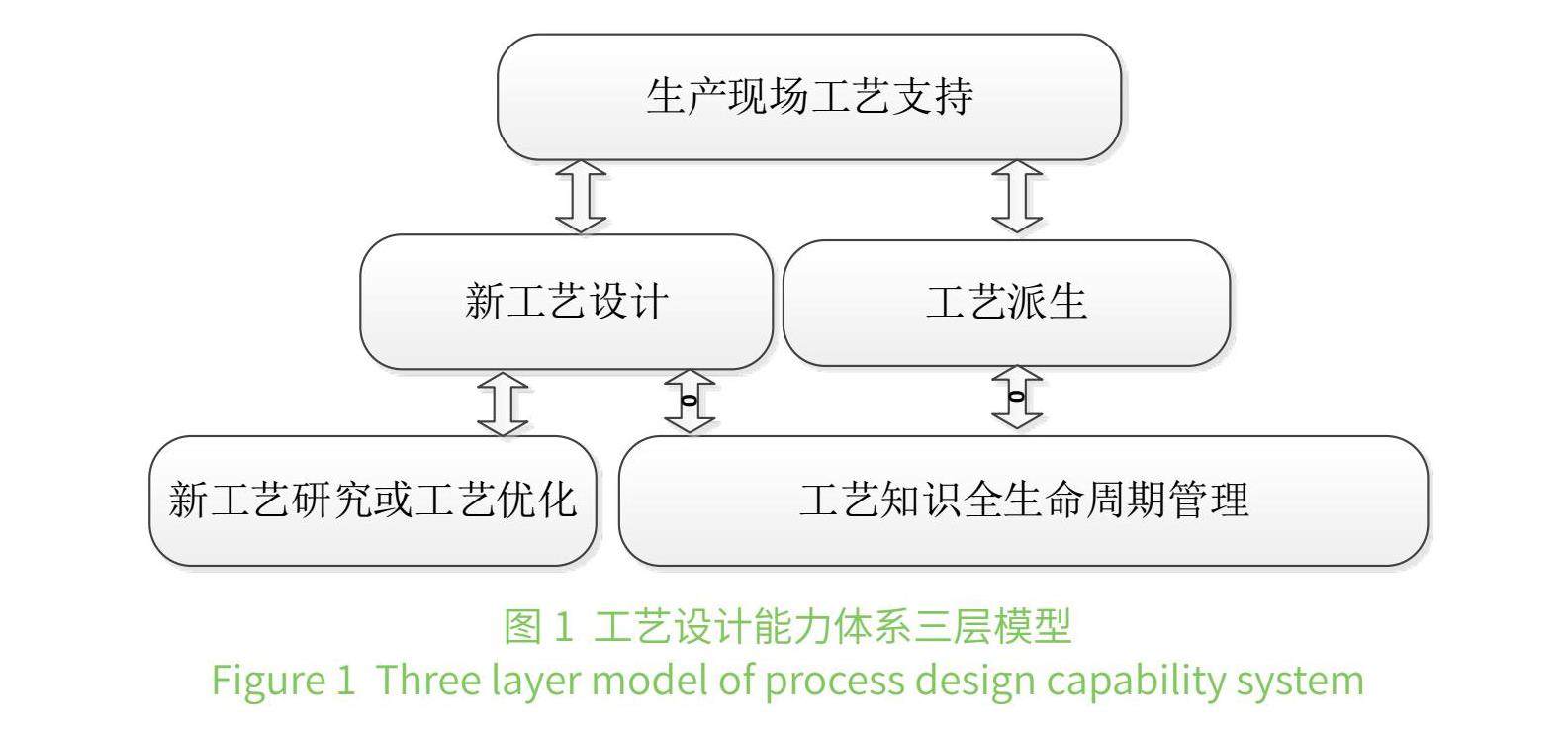 生产现场工艺支持

新工艺设计

工艺派生

新工艺研究或工艺优化

工艺知识全生命周期管理

图 1 工艺设计能力体系三层模型
Figure 1 Three layer model of process design capability system